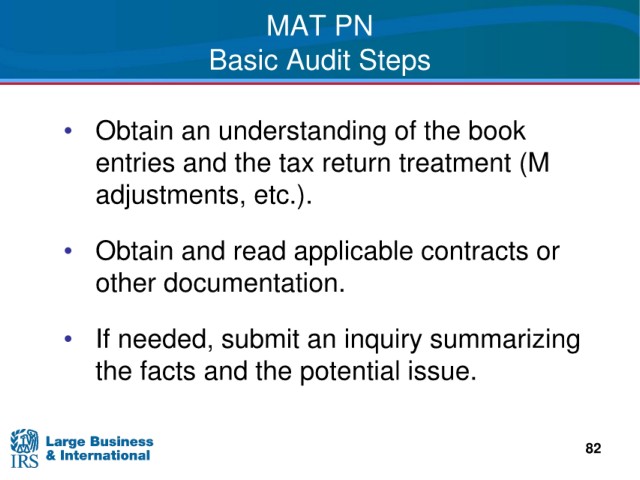 MAT PN
Basic Audit Steps

• Obtain an understanding of the book entries and the tax return treatment (M adjustments, etc.).

• Obtain and read applicable contracts or other documentation.

• If needed, submit an inquiry summarizing the facts and the potential issue.

IRS Large Business & International

82